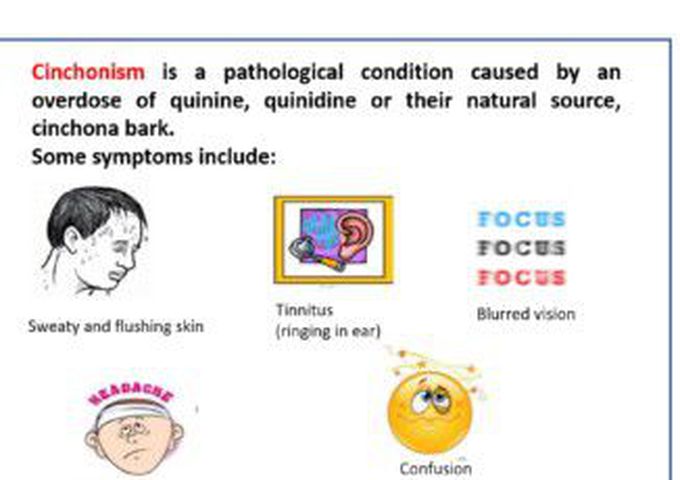 Cinchonism is a pathological condition caused by an overdose of quinine, quinidine or their natural source, cinchona bark.
Some symptoms include:

Sweaty and flushing skin

Tinnitus
(ringing in ear)

FOCUS
FOCUS
FOCUS

Blurred vision

HEADACHE

Confusion